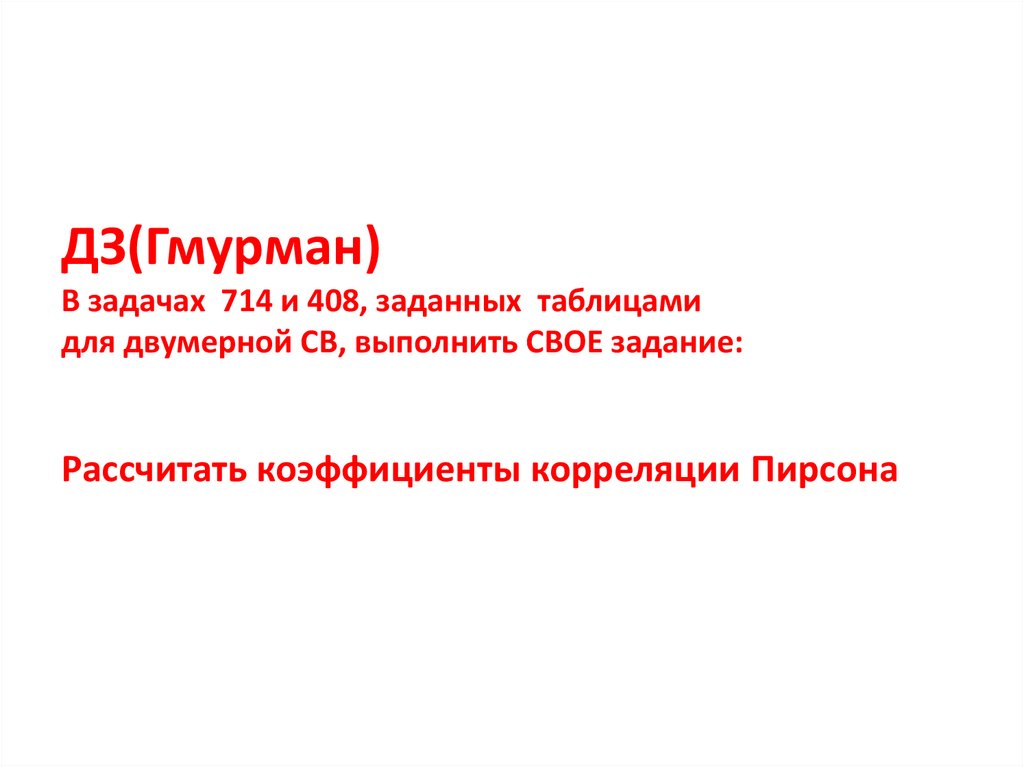 ДЗ(Гмурман)
В задачах 714 и 408, заданных таблицами для двумерной СВ, выполнить СВОЕ задание:

Рассчитать коэффициенты корреляции Пирсона